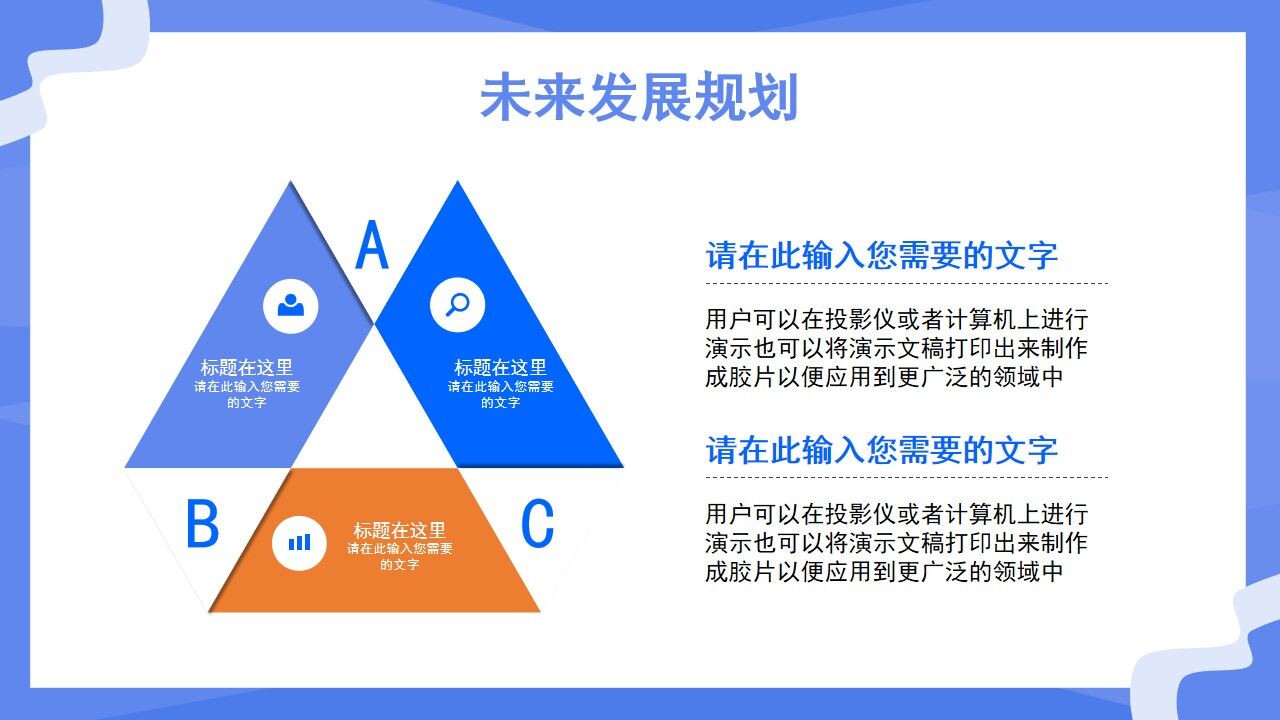 未来发展规划

A

标题在这里
请在此输入您需要的文字

标题在这里
请在此输入您需要的文字

B

标题在这里
请在此输入您需要的文字

C

请在此输入您需要的文字

用户可以在投影仪或者计算机上进行演示也可以将演示文稿打印出来制作成胶片以便应用到更广泛的领域中

请在此输入您需要的文字

用户可以在投影仪或者计算机上进行演示也可以将演示文稿打印出来制作成胶片以便应用到更广泛的领域中